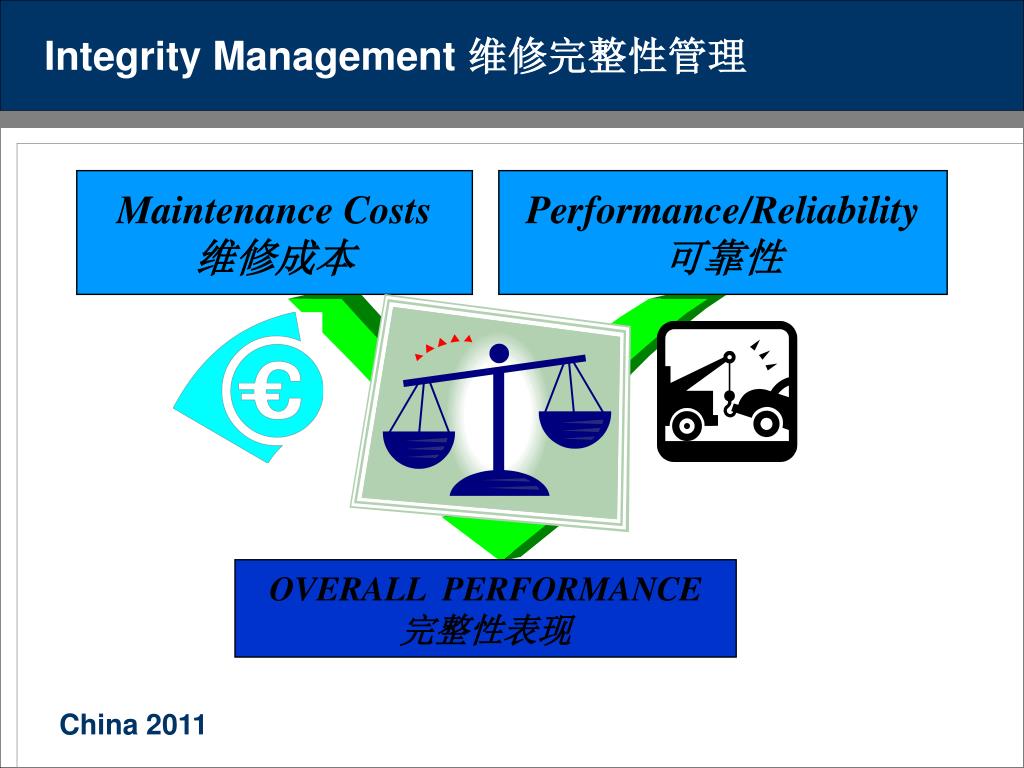 Integrity Management 维修完整性管理

Maintenance Costs
维修成本

Performance/Reliability
可靠性

€

OVERALL PERFORMANCE
完整性表现

China 2011